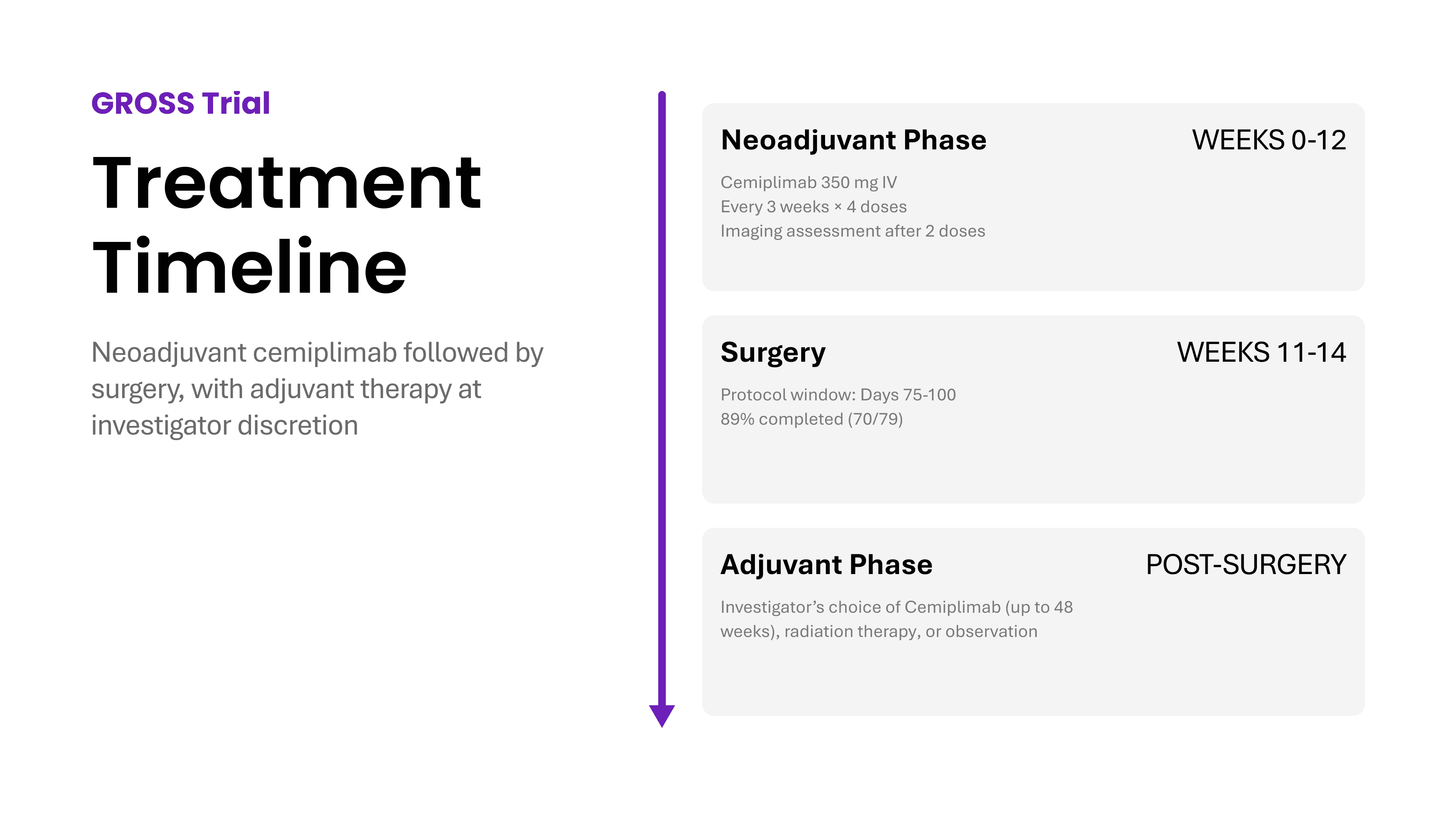 GROSS Trial

Treatment Timeline

Neoadjuvant cemiplimab followed by surgery, with adjuvant therapy at investigator discretion

Neoadjuvant Phase

WEEKS 0-12

Cemiplimab 350 mg IV
Every 3 weeks × 4 doses
Imaging assessment after 2 doses

Surgery

WEEKS 11-14

Protocol window: Days 75-100
89% completed (70/79)

Adjuvant Phase

POST-SURGERY

Investigator's choice of Cemiplimab (up to 48 weeks), radiation therapy, or observation